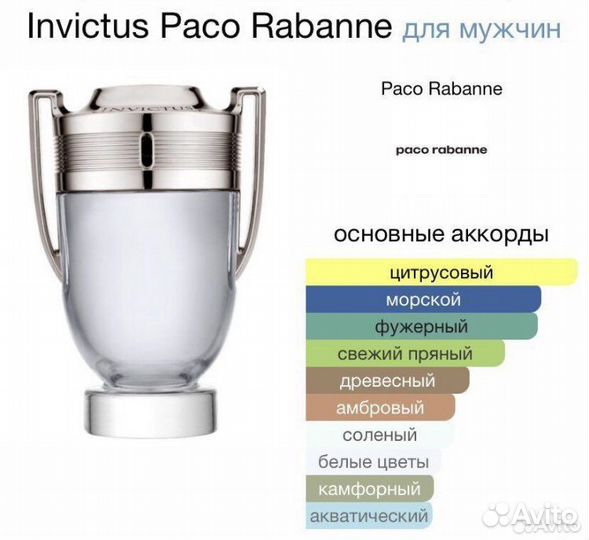 Invictus Paco Rabanne для мужчин

INVICTUS

Paco Rabanne

paco rabanne

основные аккорды

цитрусовый
морской
фужерный
свежий пряный
древесный
амбровый
соленый
белые цветы
камфорный
акватический

Avito